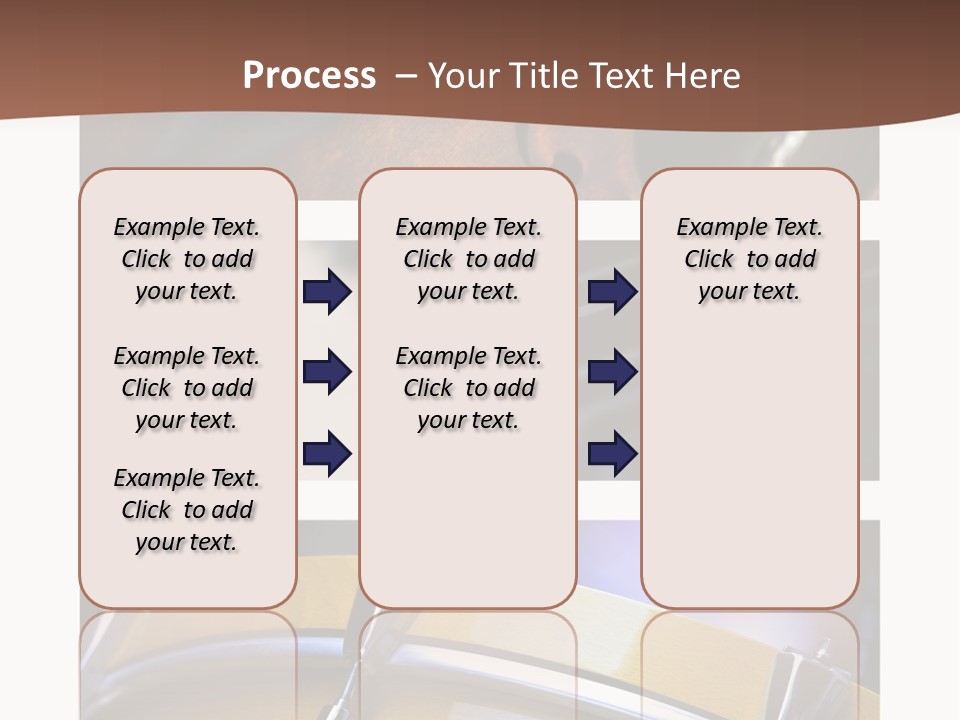 Process – Your Title Text Here

Example Text. Click to add your text.

Example Text. Click to add your text.

Example Text. Click to add your text.

Example Text. Click to add your text.

Example Text. Click to add your text.

Example Text. Click to add your text.